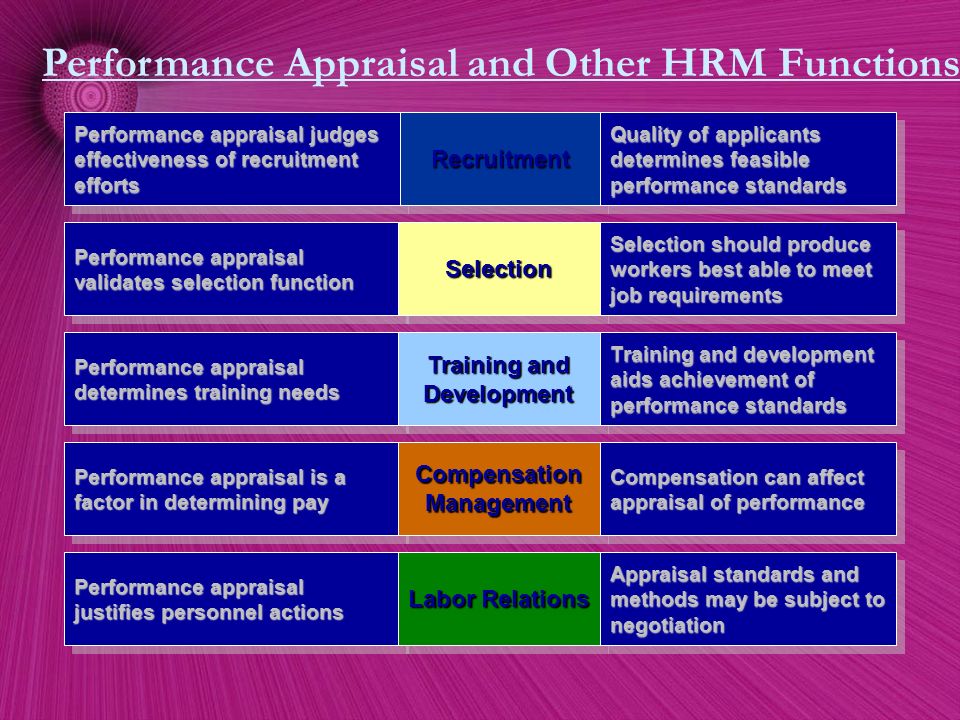 Performance Appraisal and Other HRM Functions

| Performance appraisal judges effectiveness of recruitment efforts | Recruitment | Quality of applicants determines feasible performance standards |
|---|---|---|
| Performance appraisal validates selection function | Selection | Selection should produce workers best able to meet job requirements |
| Performance appraisal determines training needs | Training and Development | Training and development aids achievement of performance standards |
| Performance appraisal is a factor in determining pay | Compensation Management | Compensation can affect appraisal of performance |
| Performance appraisal justifies personnel actions | Labor Relations | Appraisal standards and methods may be subject to negotiation |